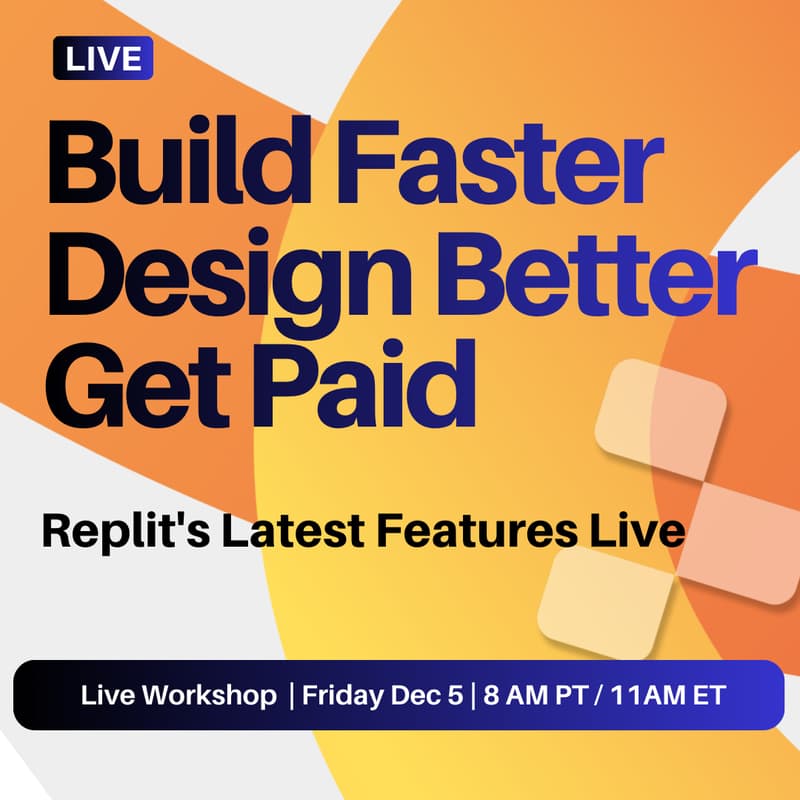 LIVE

Build Faster
Design Better
Get Paid

Replit's Latest Features Live

Live Workshop | Friday Dec 5 | 8 AM PT / 11AM ET